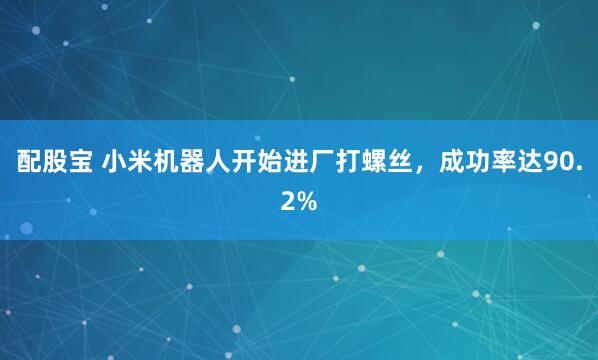 配股宝 小米机器人开始进厂打螺丝，成功率达90.2%